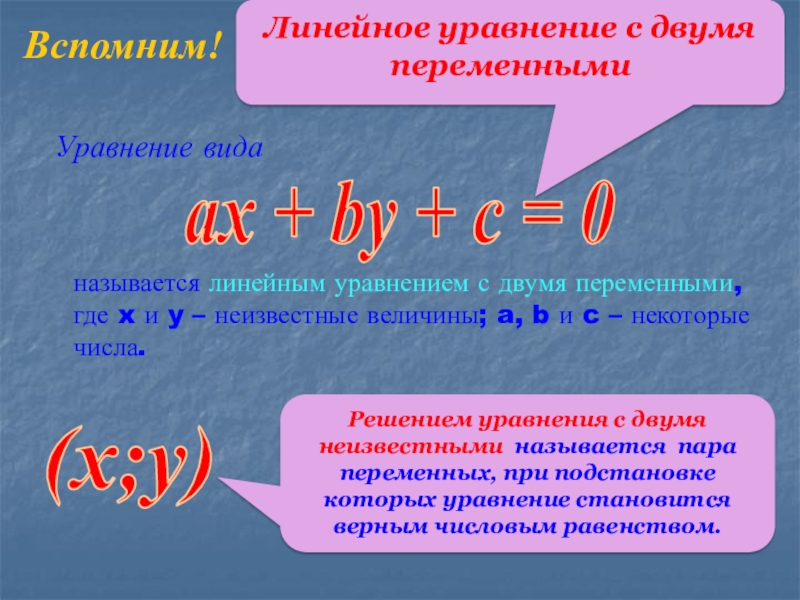 Вспомним!

Линейное уравнение с двумя переменными

Уравнение вида

$ax + by + c = 0$

называется линейным уравнением с двумя переменными, где x и y – неизвестные величины; a, b и c – некоторые числа.

$(x;y)$

Решением уравнения с двумя неизвестными называется пара переменных, при подстановке которых уравнение становится верным числовым равенством.